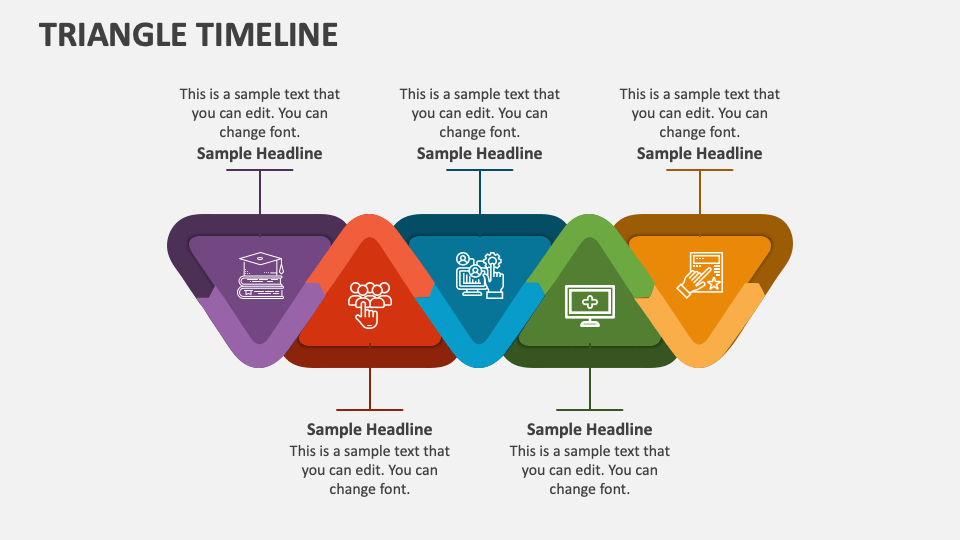 TRIANGLE TIMELINE

This is a sample text that you can edit. You can change font.
Sample Headline

This is a sample text that you can edit. You can change font.
Sample Headline

This is a sample text that you can edit. You can change font.
Sample Headline

Sample Headline
This is a sample text that you can edit. You can change font.

Sample Headline
This is a sample text that you can edit. You can change font.